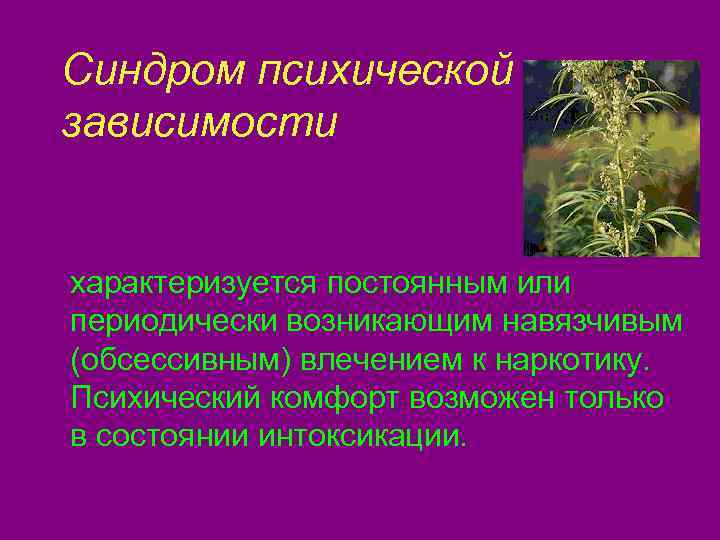 Синдром психической зависимости

характеризуется постоянным или периодически возникающим навязчивым (обсессивным) влечением к наркотику. Психический комфорт возможен только в состоянии интоксикации.